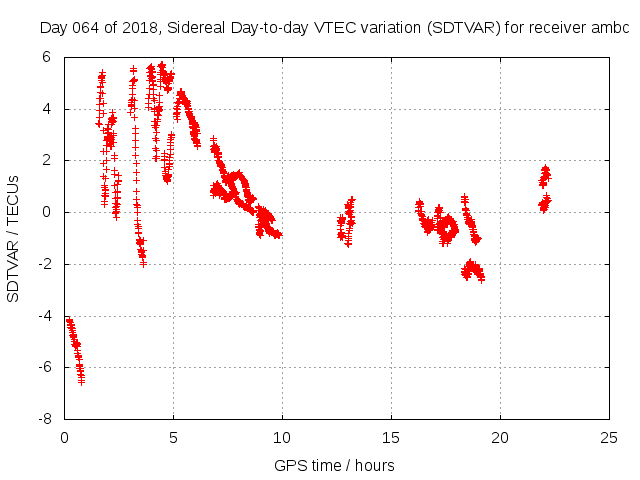 Day 064 of 2018, Sidereal Day-to-day VTEC variation (SDTVAR) for receiver ambc

SDTVAR / TECUs

6
4
2
0
-2
-4
-6
-8

0
5
10
15
20
25

GPS time / hours